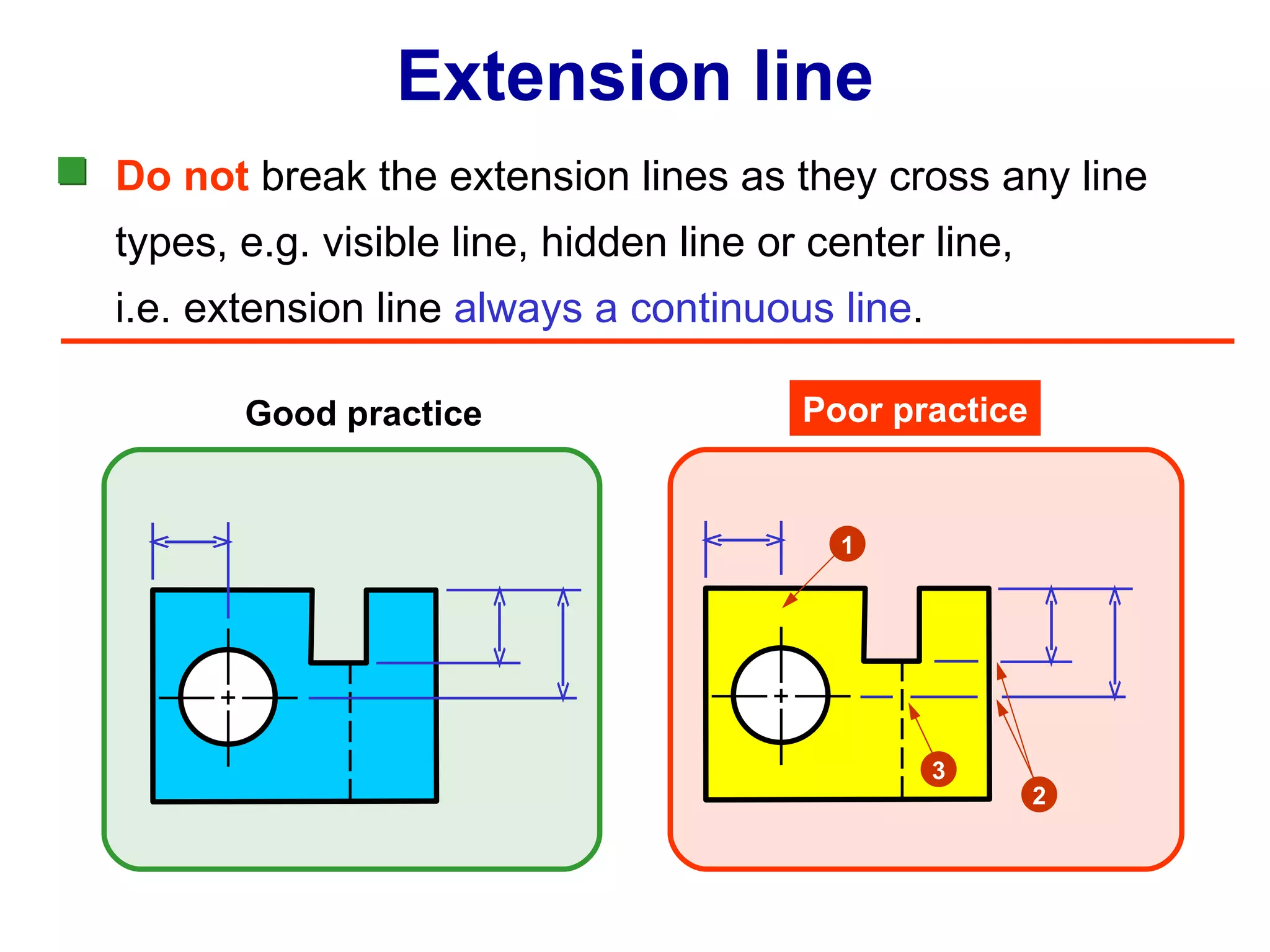 Extension line

Do not break the extension lines as they cross any line types, e.g. visible line, hidden line or center line, i.e. extension line always a continuous line.

Good practice

Poor practice

1

3

2